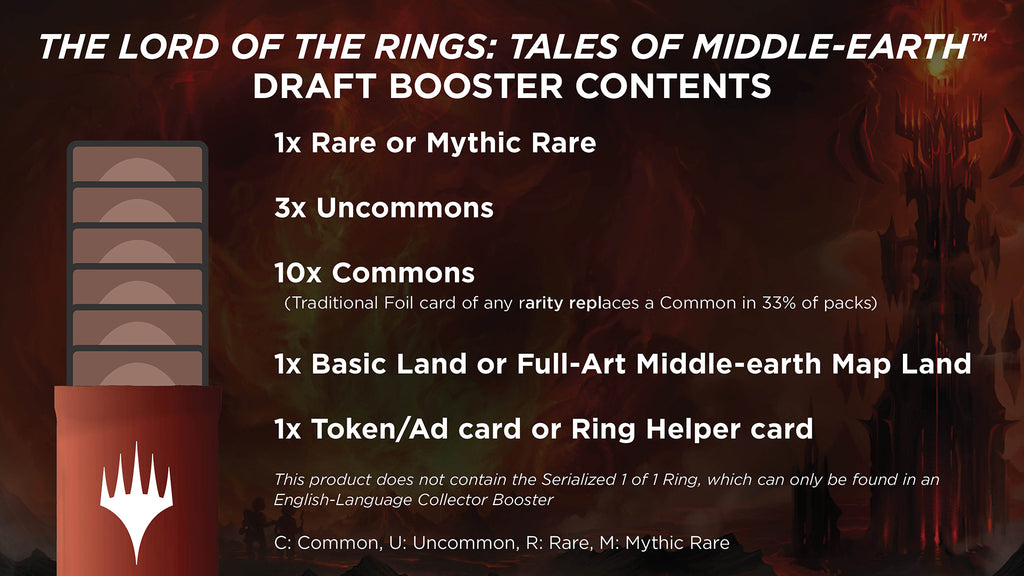 THE LORD OF THE RINGS: TALES OF MIDDLE-EARTH™
DRAFT BOOSTER CONTENTS

1x Rare or Mythic Rare

3x Uncommons

10x Commons
(Traditional Foil card of any rarity replaces a Common in 33% of packs)

1x Basic Land or Full-Art Middle-earth Map Land

1x Token/Ad card or Ring Helper card

This product does not contain the Serialized 1 of 1 Ring, which can only be found in an English-Language Collector Booster

C: Common, U: Uncommon, R: Rare, M: Mythic Rare